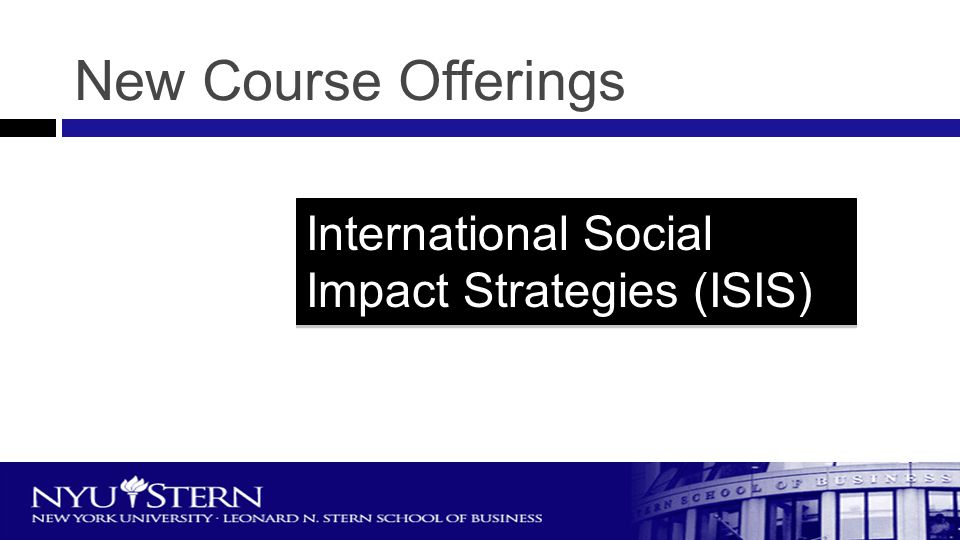 New Course Offerings

International Social Impact Strategies (ISIS)

NYU STERN
NEW YORK UNIVERSITY · LEONARD N. STERN SCHOOL OF BUSINESS

STERN SCHOOL OF BUSINESS